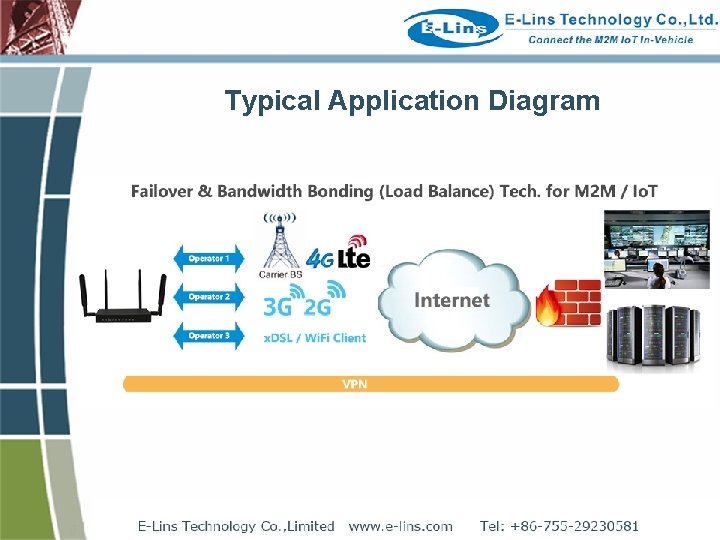 E-Lins

E-Lins Technology Co.,Ltd.

Connect the M2M IoT In-Vehicle

Typical Application Diagram

Failover & Bandwidth Bonding (Load Balance) Tech. for M2M / IoT

Operator 1

Operator 2

Operator 3

Carrier BS

4G Lte

3G 2G

xDSL / WiFi Client

Internet

VPN

E-Lins Technology Co.,Limited www.e-lins.com Tel: +86-755-29230581